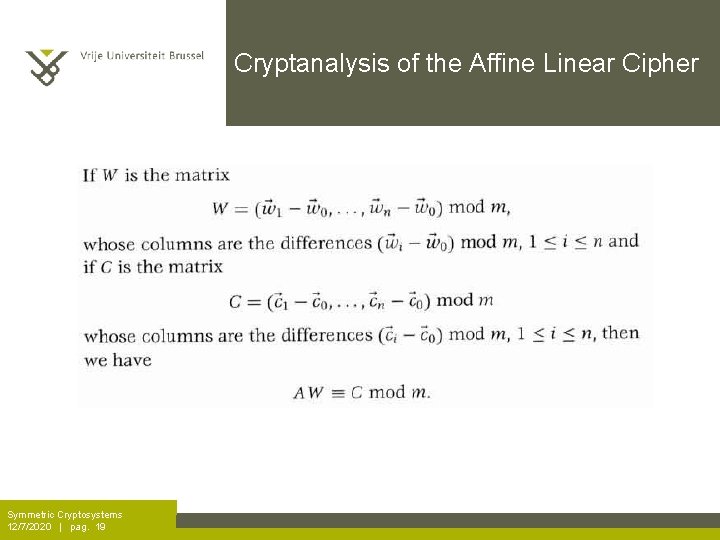 Vrije Universiteit Brussel

Cryptanalysis of the Affine Linear Cipher

If $W$ is the matrix

$W = (\vec{w}_1 - \vec{w}_0, \ldots, \vec{w}_n - \vec{w}_0) \bmod m,$

whose columns are the differences $(\vec{w}_i - \vec{w}_0) \bmod m$, $1 \leq i \leq n$ and if $C$ is the matrix

$C = (\vec{c}_1 - \vec{c}_0, \ldots, \vec{c}_n - \vec{c}_0) \bmod m$

whose columns are the differences $(\vec{c}_i - \vec{c}_0) \bmod m$, $1 \leq i \leq n$, then we have

$AW \equiv C \bmod m.$

Symmetric Cryptosystems
12/7/2020 | pag. 19